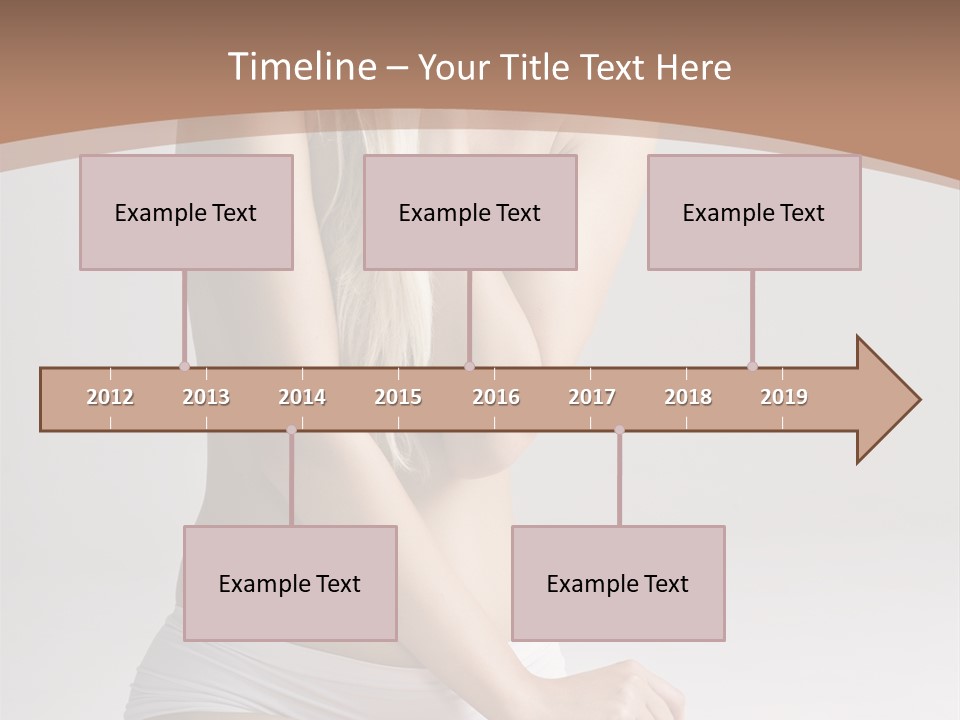 Timeline – Your Title Text Here

Example Text

Example Text

Example Text

2012 2013 2014 2015 2016 2017 2018 2019

Example Text

Example Text